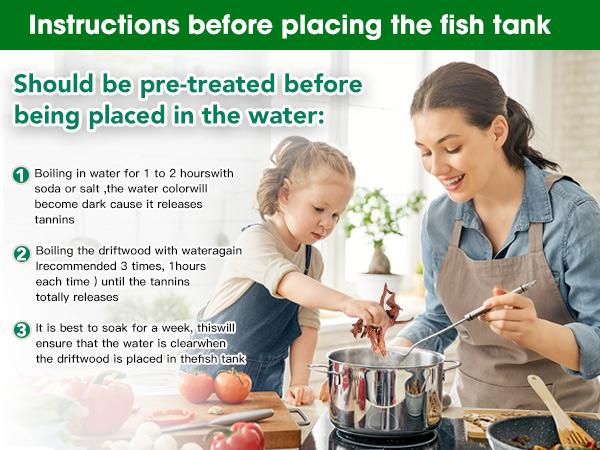 Instructions before placing the fish tank

Should be pre-treated before being placed in the water:

1 Boiling in water for 1 to 2 hourswith soda or salt ,the water colorwill become dark cause it releases tannins

2 Boiling the driftwood with wateragain lrecommended 3 times, 1hours each time ) until the tannins totally releases

3 It is best to soak for a week, thiswill ensure that the water is clearwhen the driftwood is placed in thefish tank